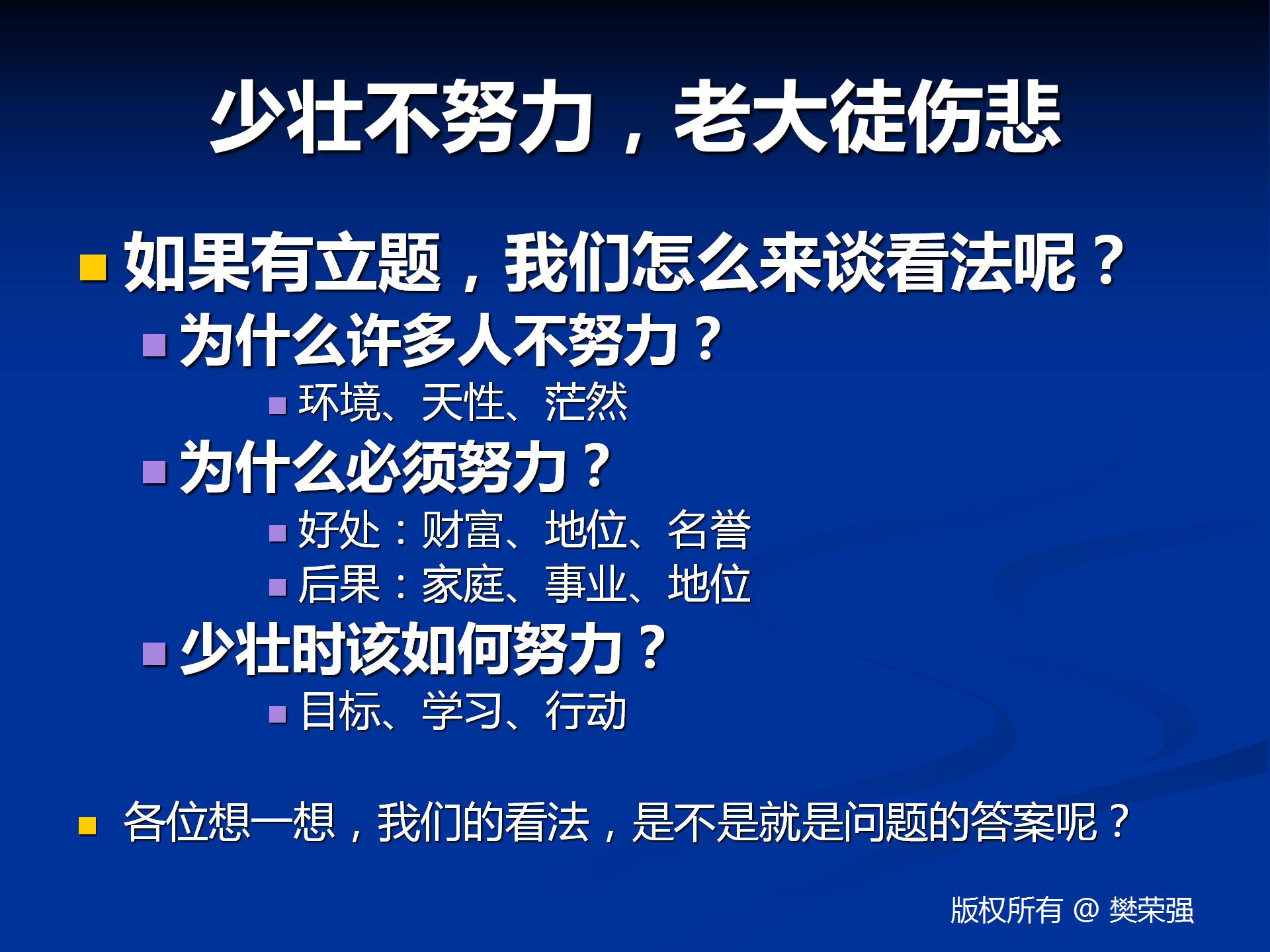 少壮不努力，老大徒伤悲

如果有立题，我们怎么来谈看法呢？

为什么许多人不努力？

环境、天性、茫然

为什么必须努力？

好处：财富、地位、名誉

后果：家庭、事业、地位

少壮时该如何努力？

目标、学习、行动

各位想一想，我们的看法，是不是就是问题的答案呢？

版权所有 @ 樊荣强